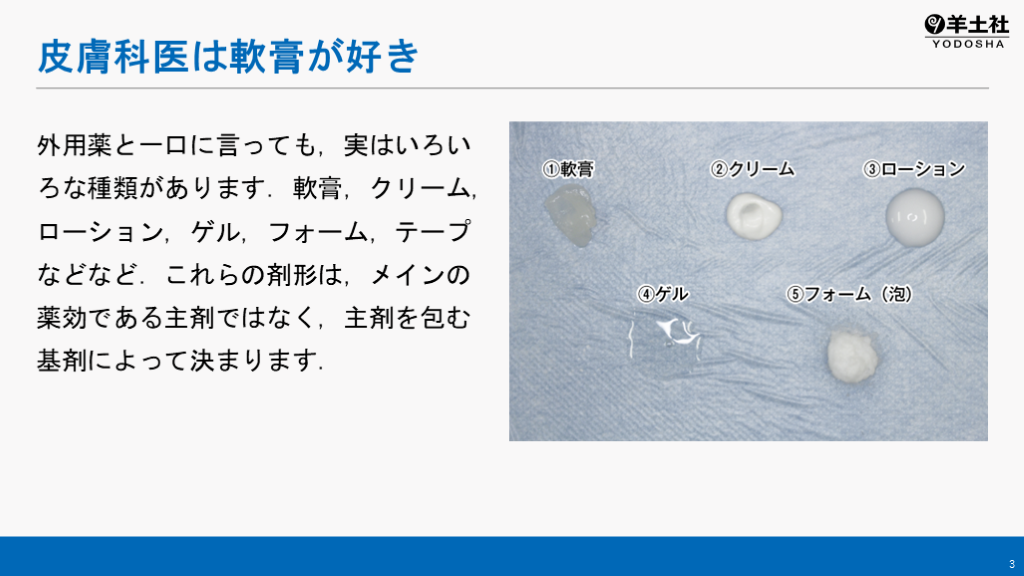 羊土社
YODOSHA

皮膚科医は軟膏が好き

外用薬と一口に言っても，実はいろいろな種類があります．軟膏，クリーム，ローション，ゲル，フォーム，テープなどなど．これらの剤形は，メインの薬効である主剤ではなく，主剤を包む基剤によって決まります．

①軟膏
②クリーム
③ローション
④ゲル
⑤フォーム（泡）

3